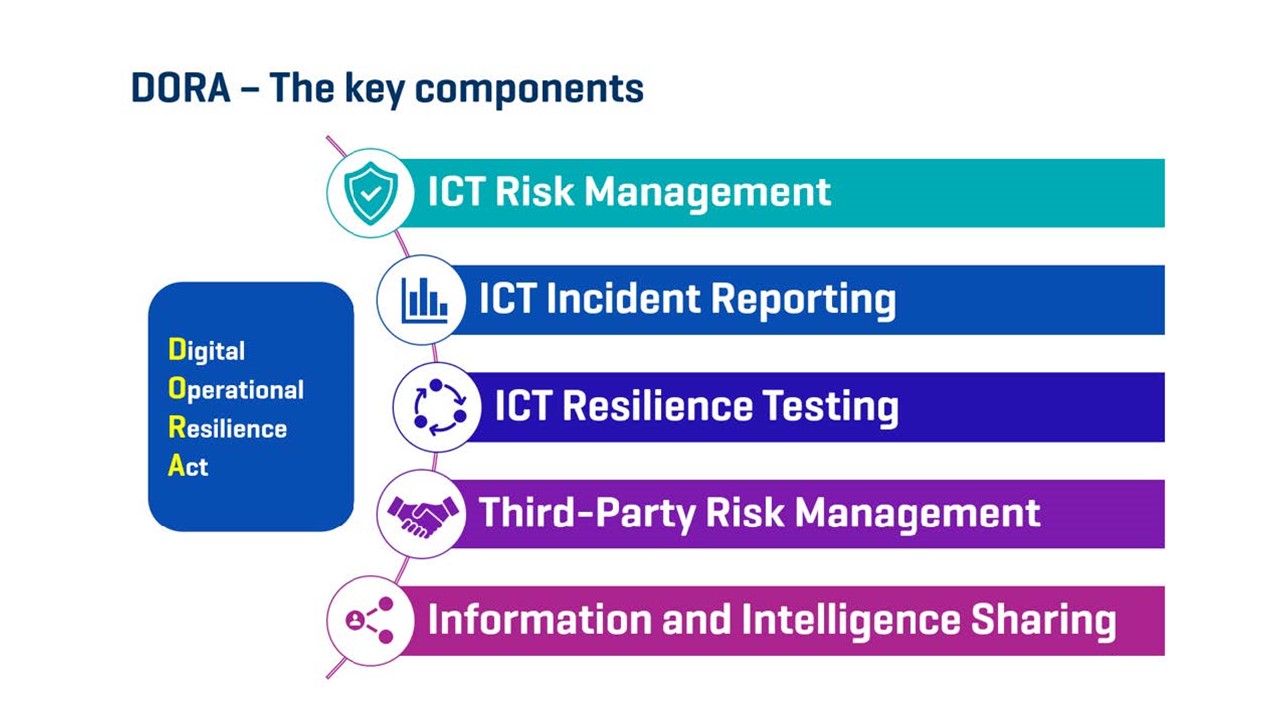 DORA – The key components

Digital
Operational
Resilience
Act

ICT Risk Management

ICT Incident Reporting

ICT Resilience Testing

Third-Party Risk Management

Information and Intelligence Sharing